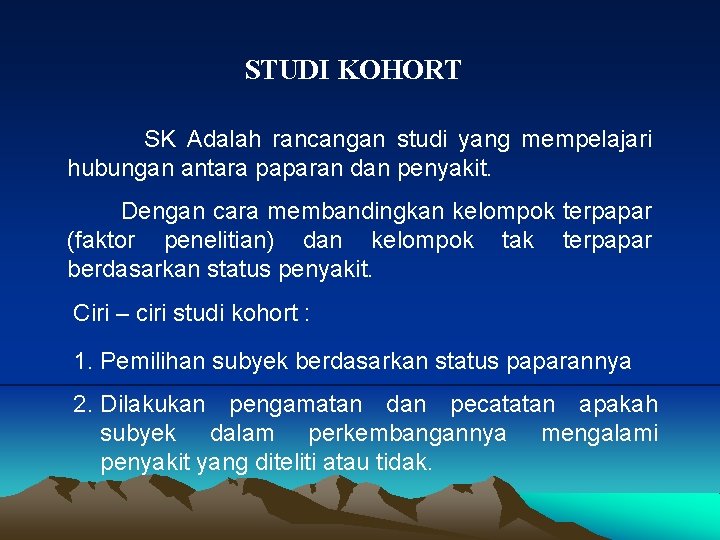 STUDI KOHORT

SK Adalah rancangan studi yang mempelajari hubungan antara paparan dan penyakit.

Dengan cara membandingkan kelompok terpapar (faktor penelitian) dan kelompok tak terpapar berdasarkan status penyakit.

Ciri – ciri studi kohort :

1. Pemilihan subyek berdasarkan status paparannya

2. Dilakukan pengamatan dan pecatatan apakah subyek dalam perkembangannya mengalami penyakit yang diteliti atau tidak.